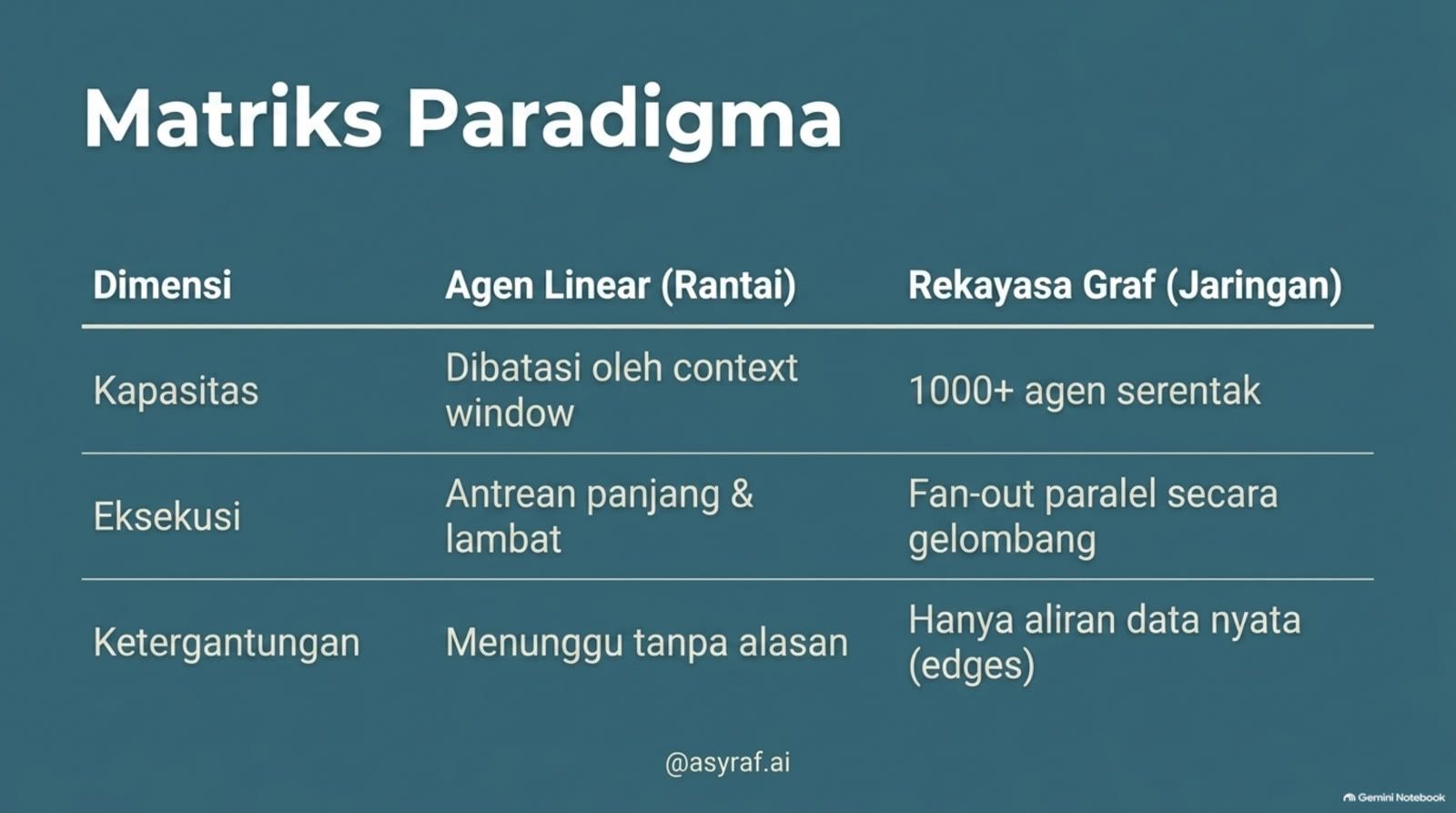 Matriks Paradigma

| Dimensi | Agen Linear (Rantai) | Rekayasa Graf (Jaringan) |
|---|---|---|
| Kapasitas | Dibatasi oleh context window | 1000+ agen serentak |
| Eksekusi | Antrean panjang & lambat | Fan-out paralel secara gelombang |
| Ketergantungan | Menunggu tanpa alasan | Hanya aliran data nyata (edges) |

@asyraf.ai

Gemini Notebook